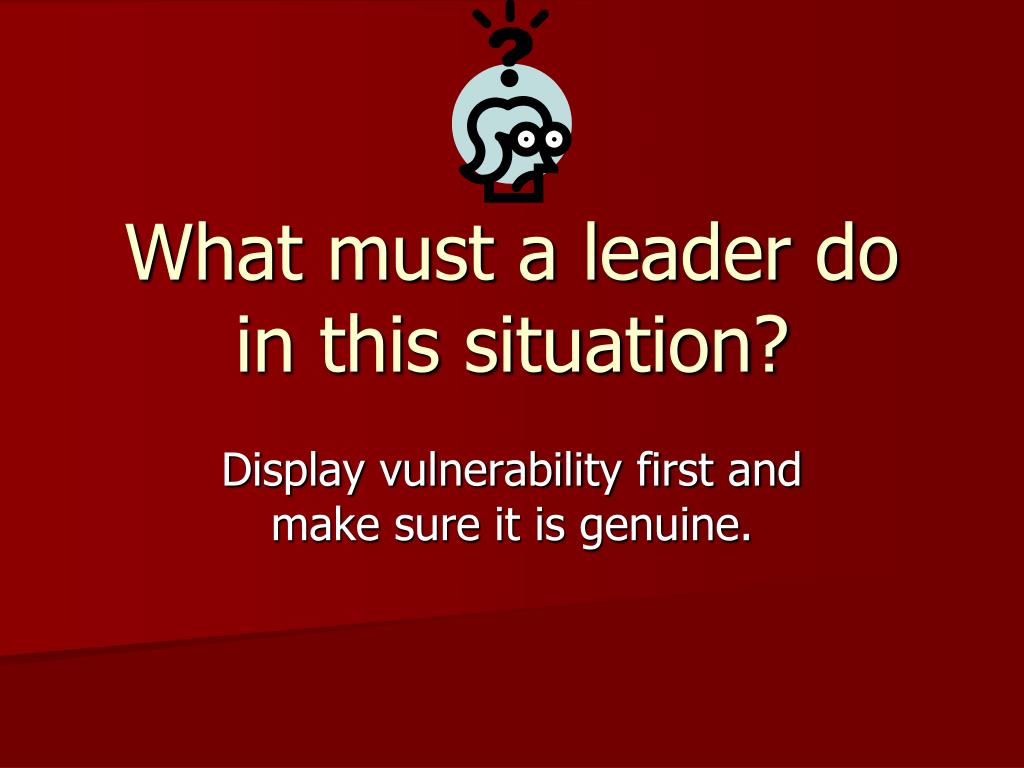 ?

What must a leader do in this situation?

Display vulnerability first and make sure it is genuine.